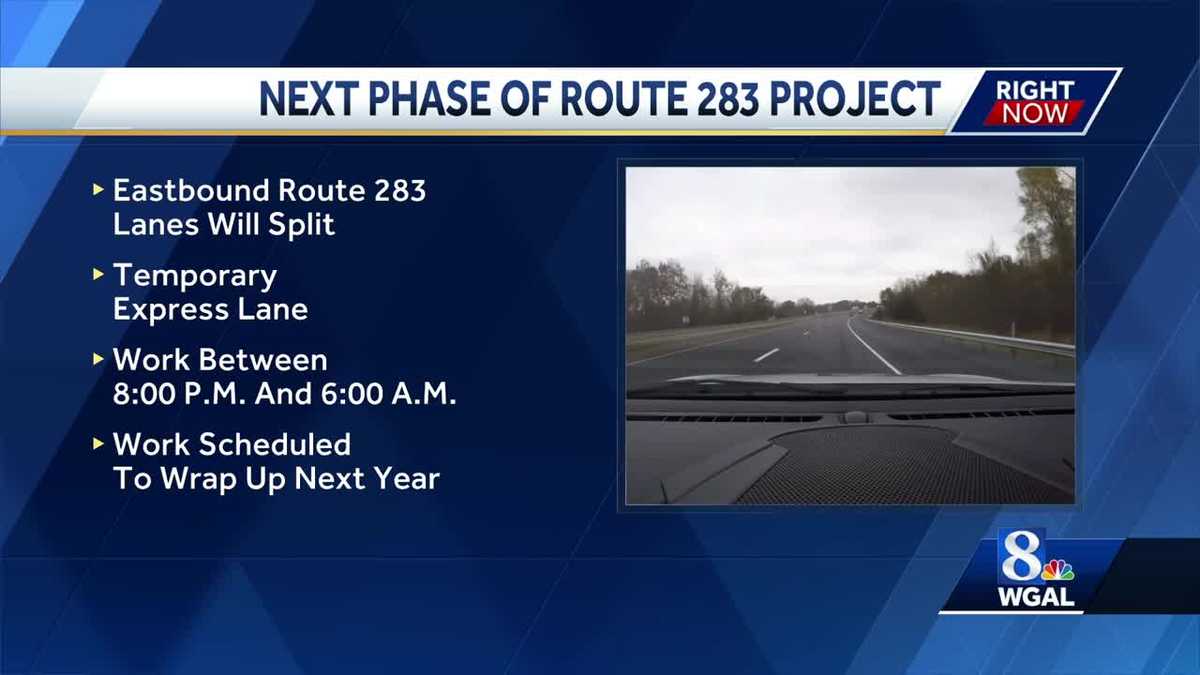 NEXT PHASE OF ROUTE 283 PROJECT

RIGHT NOW

▸ Eastbound Route 283 Lanes Will Split

▸ Temporary Express Lane

▸ Work Between 8:00 P.M. And 6:00 A.M.

▸ Work Scheduled To Wrap Up Next Year

8

WGAL